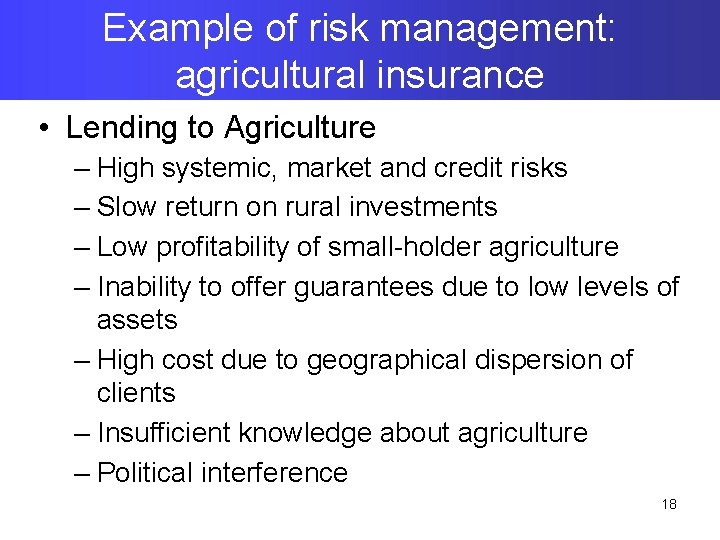 Example of risk management: agricultural insurance

• Lending to Agriculture
– High systemic, market and credit risks
– Slow return on rural investments
– Low profitability of small-holder agriculture
– Inability to offer guarantees due to low levels of assets
– High cost due to geographical dispersion of clients
– Insufficient knowledge about agriculture
– Political interference

18